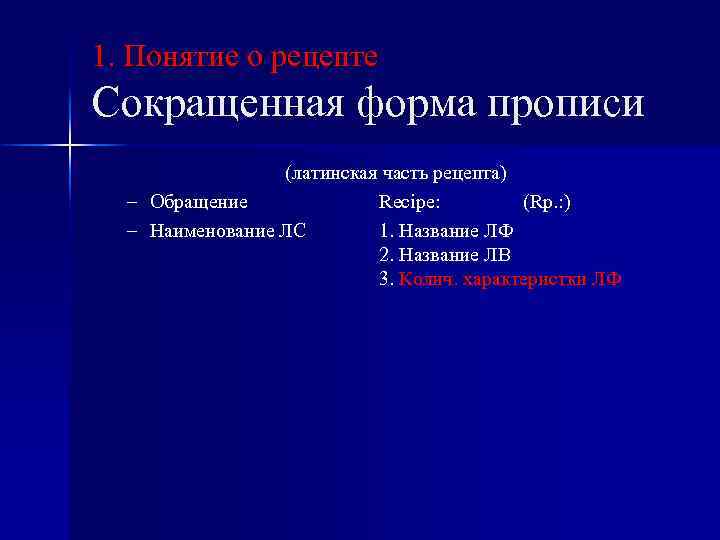 1. Понятие о рецепте

Сокращенная форма прописи

(латинская часть рецепта)

– Обращение Recipe: (Rp.:)

– Наименование ЛС 1. Название ЛФ
2. Название ЛВ
3. Колич. характеристки ЛФ